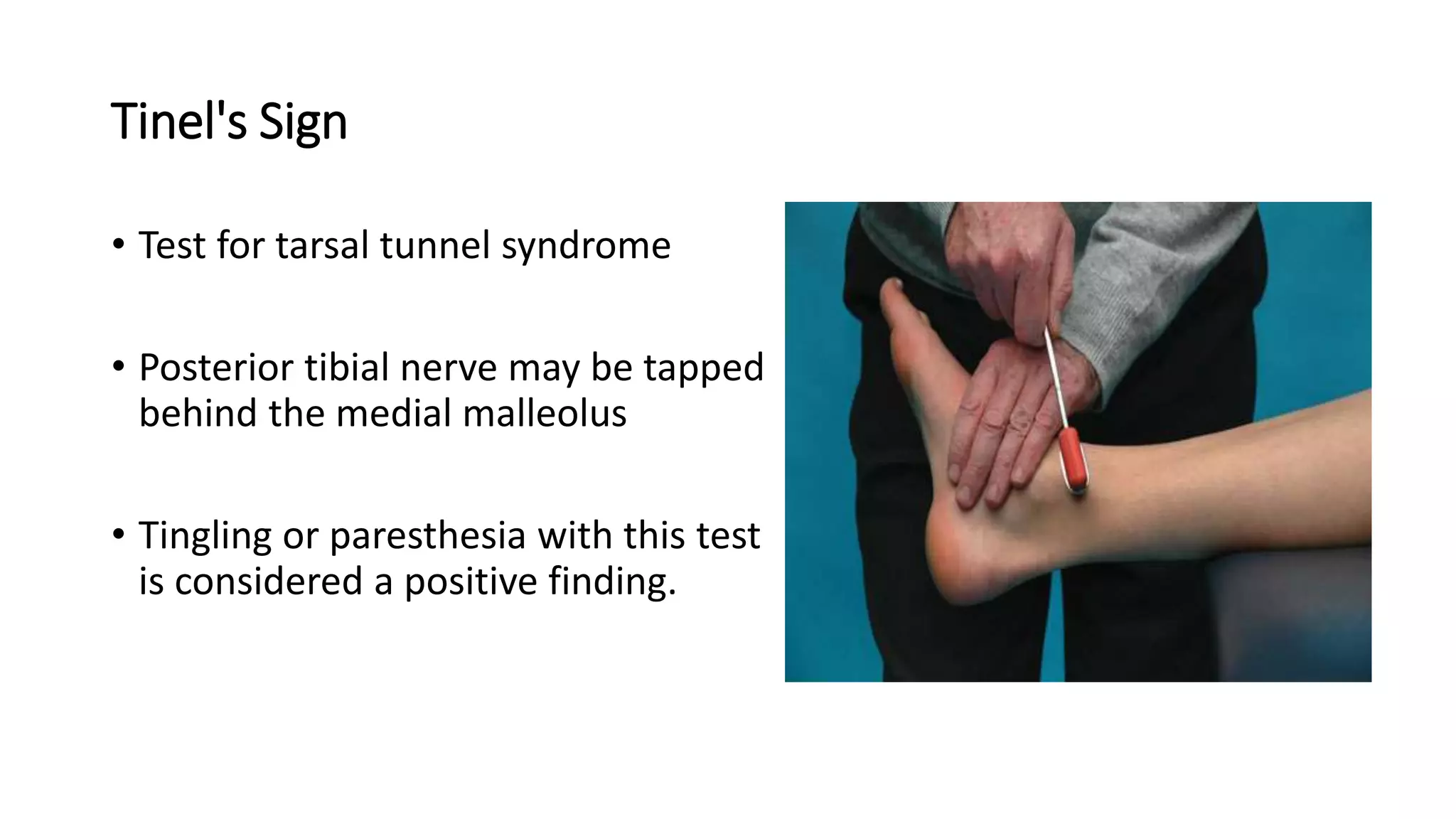 Tinel's Sign

• Test for tarsal tunnel syndrome

• Posterior tibial nerve may be tapped behind the medial malleolus

• Tingling or paresthesia with this test is considered a positive finding.